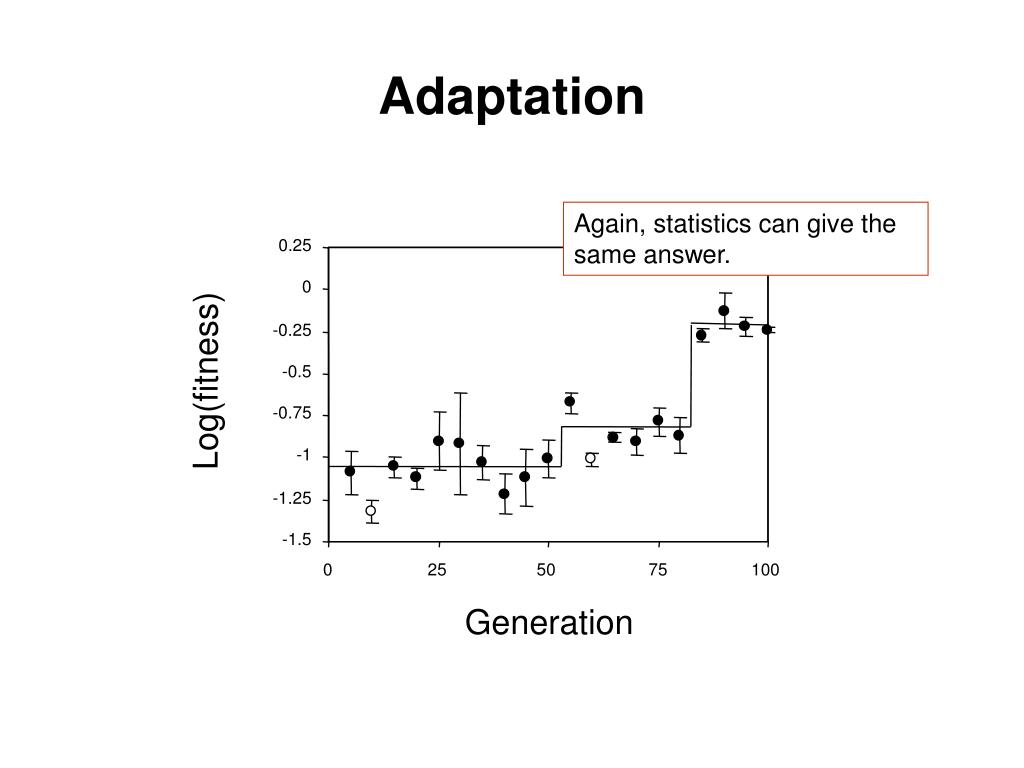 Adaptation

Again, statistics can give the same answer.

Log(fitness)

0.25
0
-0.25
-0.5
-0.75
-1
-1.25
-1.5

0
25
50
75
100

Generation